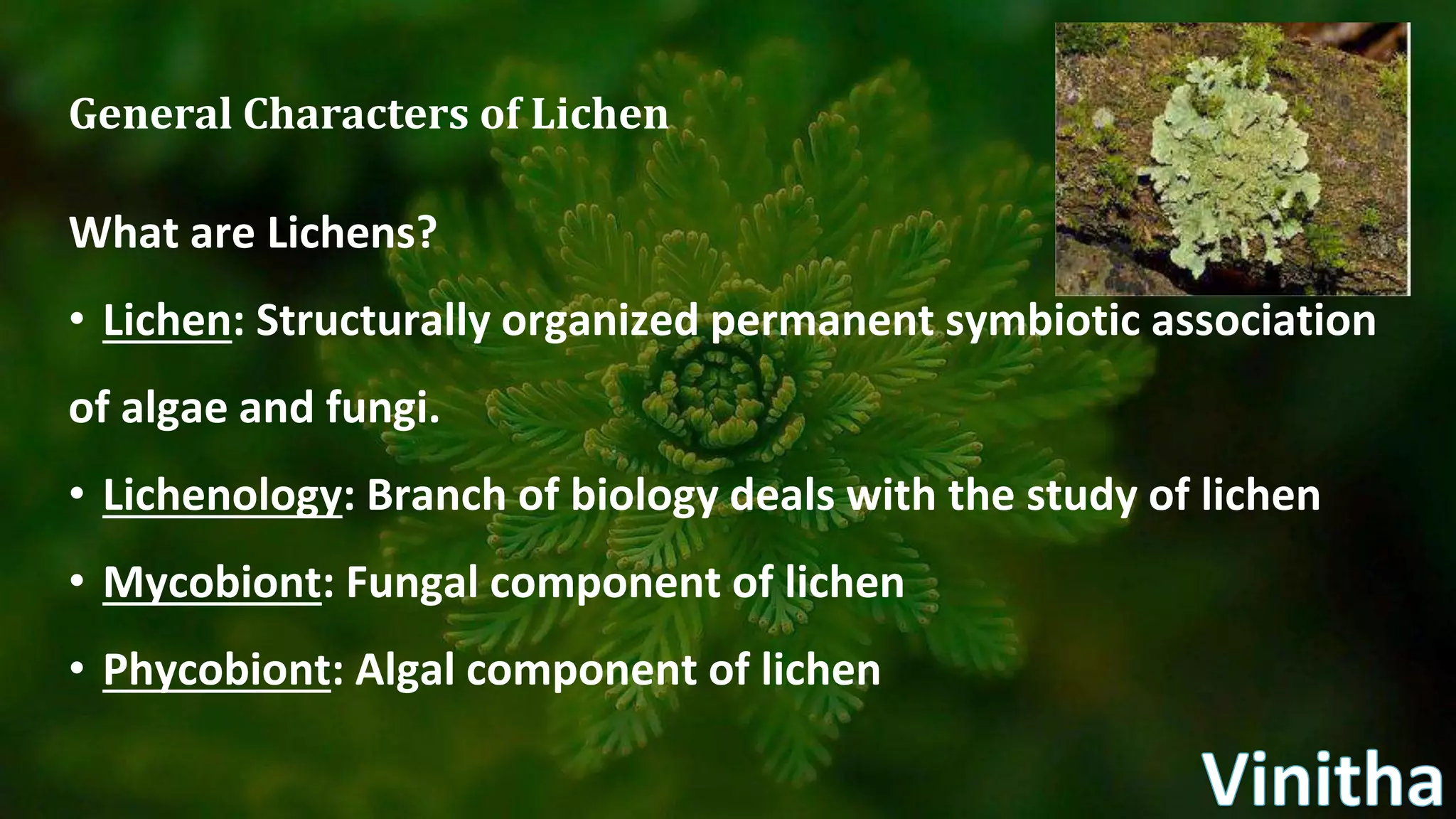 General Characters of Lichen

What are Lichens?

• Lichen: Structurally organized permanent symbiotic association of algae and fungi.

• Lichenology: Branch of biology deals with the study of lichen

• Mycobiont: Fungal component of lichen

• Phycobiont: Algal component of lichen

Vinitha